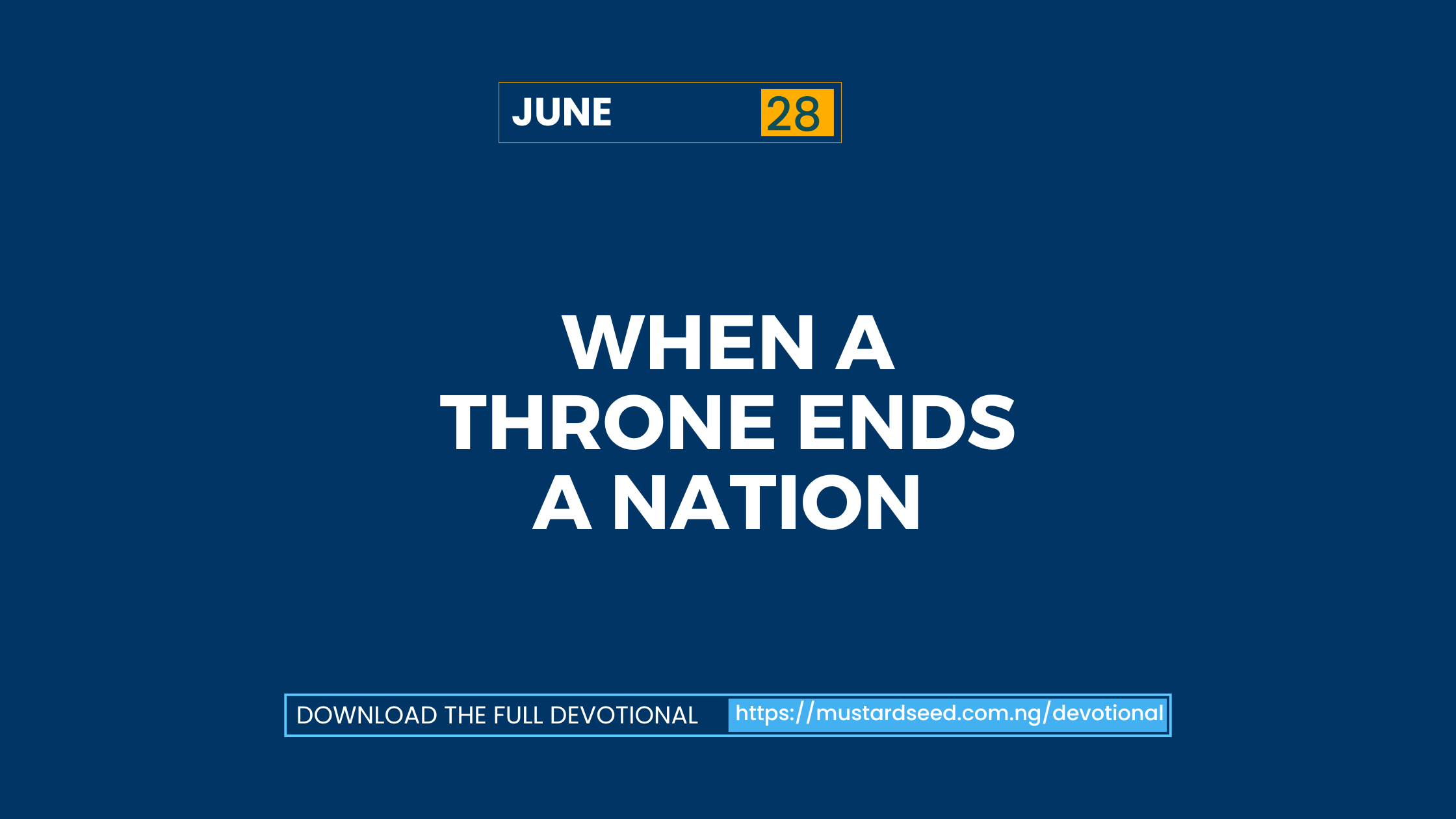 JUNE 28

WHEN A THRONE ENDS A NATION

DOWNLOAD THE FULL DEVOTIONAL https://mustardseed.com.ng/devotional